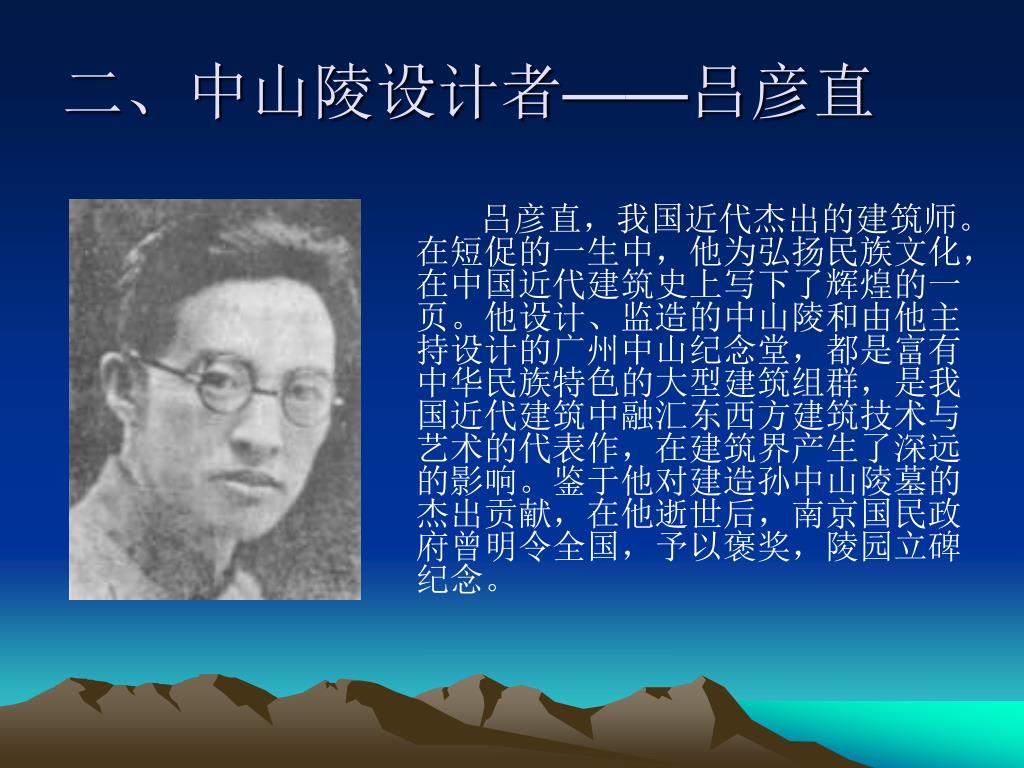 二、中山陵设计者——吕彦直

吕彦直，我国近代杰出的建筑师。在短促的一生中，他为弘扬民族文化，在中国近代建筑史上写下了辉煌的一页。他设计、监造的中山陵和由他主持设计的广州中山纪念堂，都是富有中华民族特色的大型建筑组群，是我国近代建筑中融汇东西方建筑技术与艺术的代表作，在建筑界产生了深远的影响。鉴于他对建造孙中山陵墓的杰出贡献，在他逝世后，南京国民政府曾明令全国，予以褒奖，陵园立碑纪念。